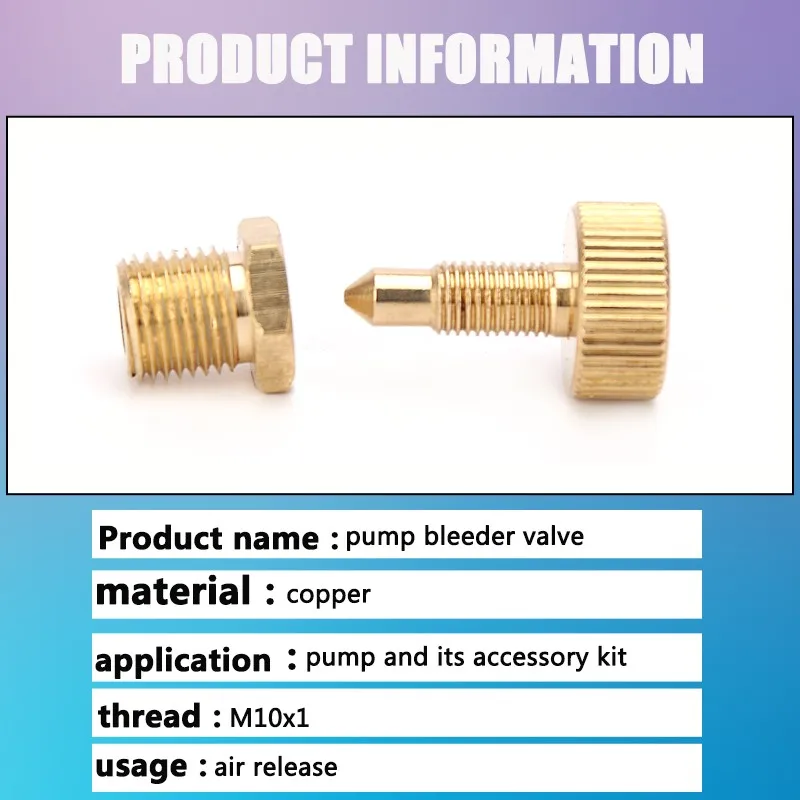 PRODUCT INFORMATION

Product name : pump bleeder valve

material : copper

application : pump and its accessory kit

thread : M10x1

usage : air release